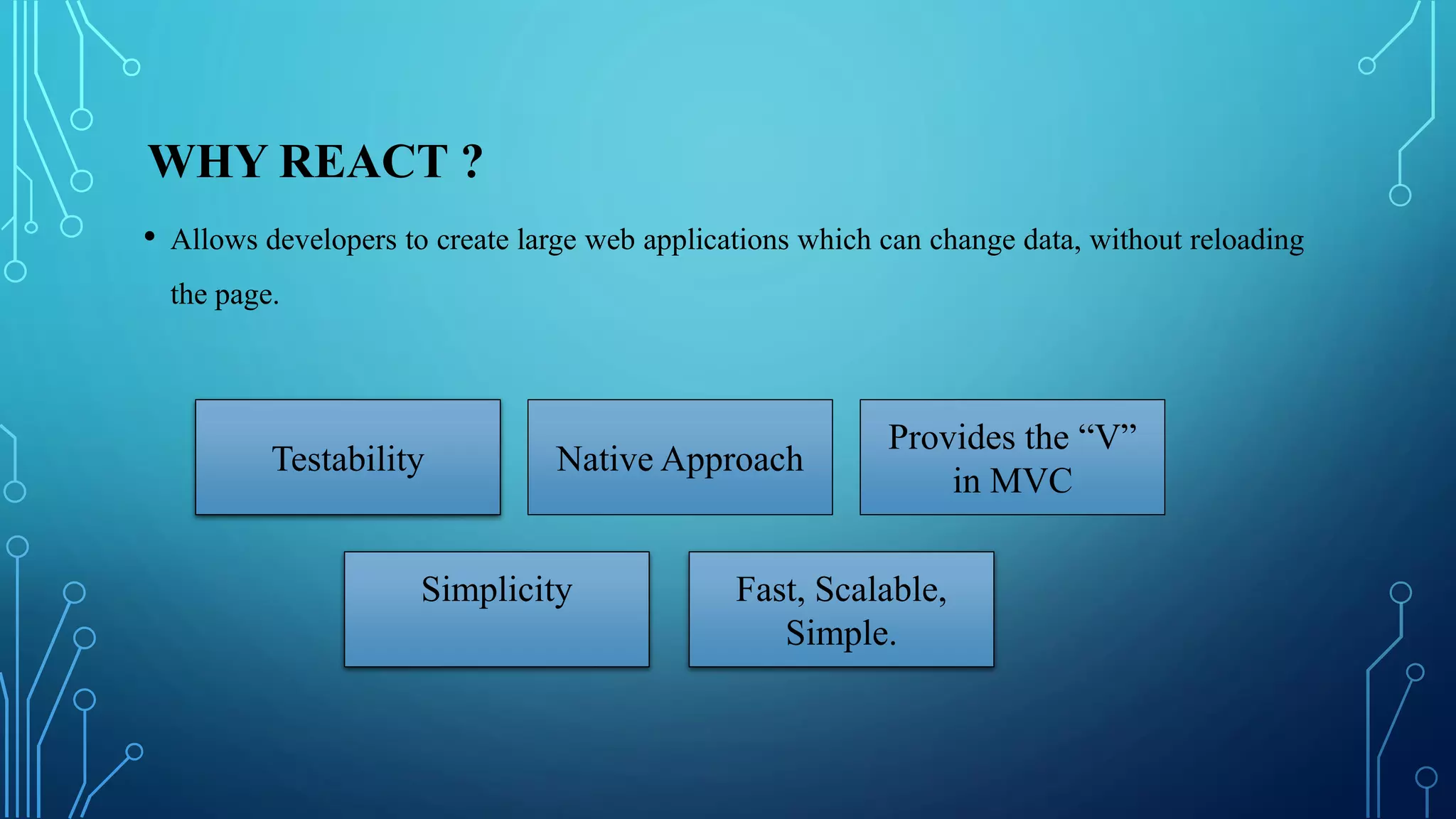 WHY REACT ?

• Allows developers to create large web applications which can change data, without reloading the page.

Testability

Native Approach

Provides the “V” in MVC

Simplicity

Fast, Scalable, Simple.